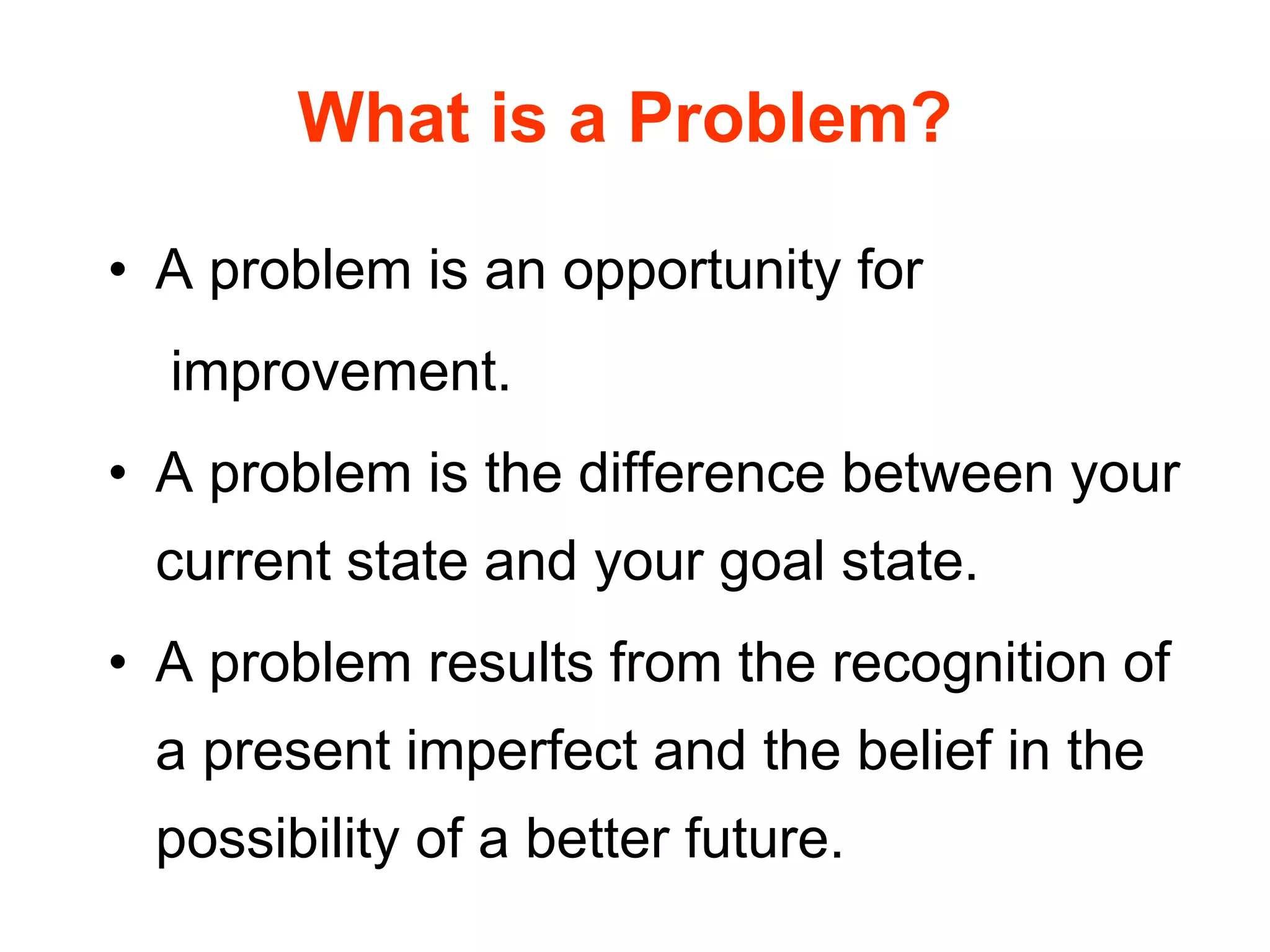 What is a Problem?

• A problem is an opportunity for improvement.

• A problem is the difference between your current state and your goal state.

• A problem results from the recognition of a present imperfect and the belief in the possibility of a better future.